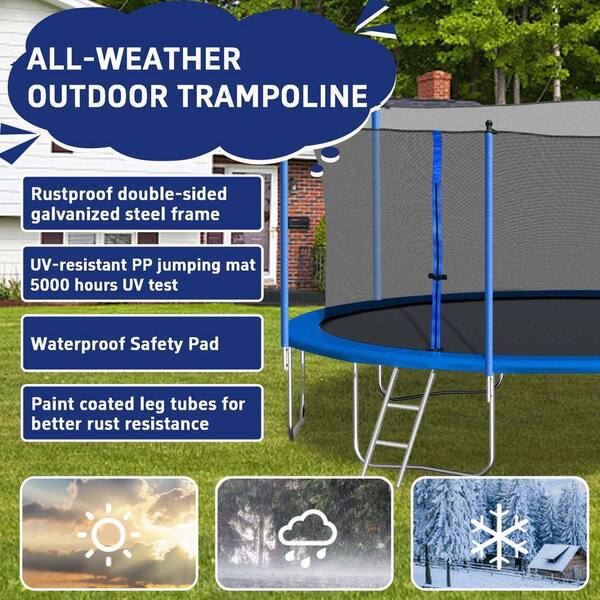 ALL-WEATHER OUTDOOR TRAMPOLINE

Rustproof double-sided galvanized steel frame

UV-resistant PP jumping mat 5000 hours UV test

Waterproof Safety Pad

Paint coated leg tubes for better rust resistance